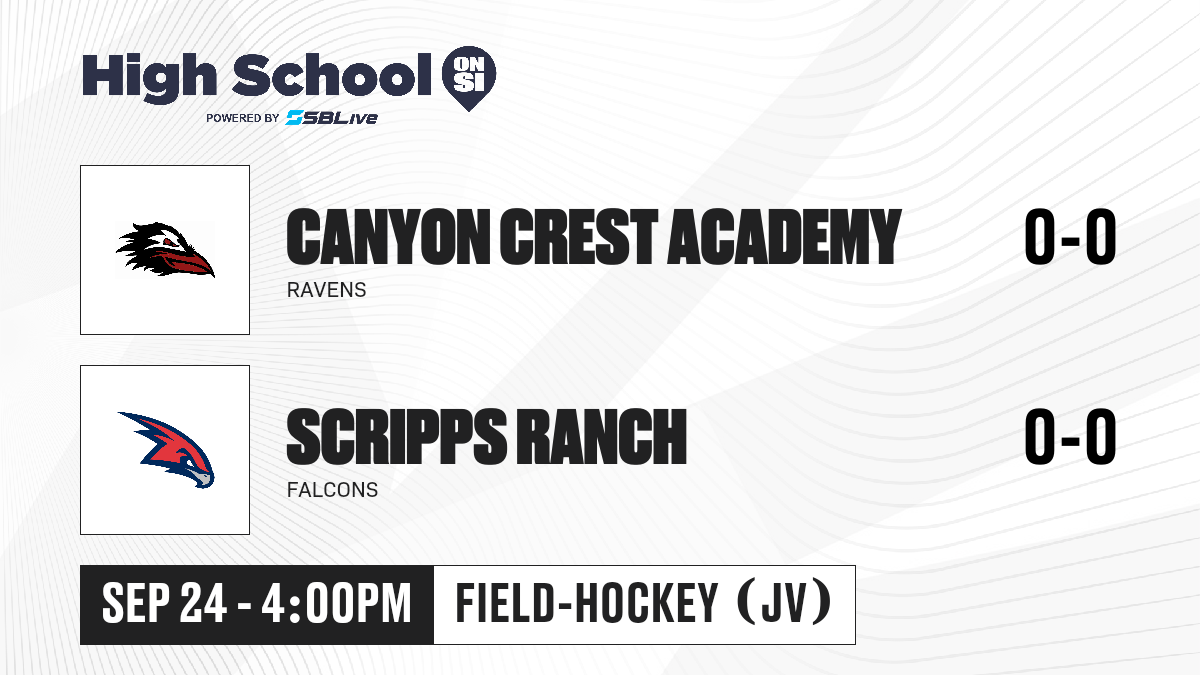 High School ON SI
POWERED BY SBLive

CANYON CREST ACADEMY
RAVENS
0-0

SCRIPPS RANCH
FALCONS
0-0

SEP 24 - 4:00PM
FIELD-HOCKEY (JV)